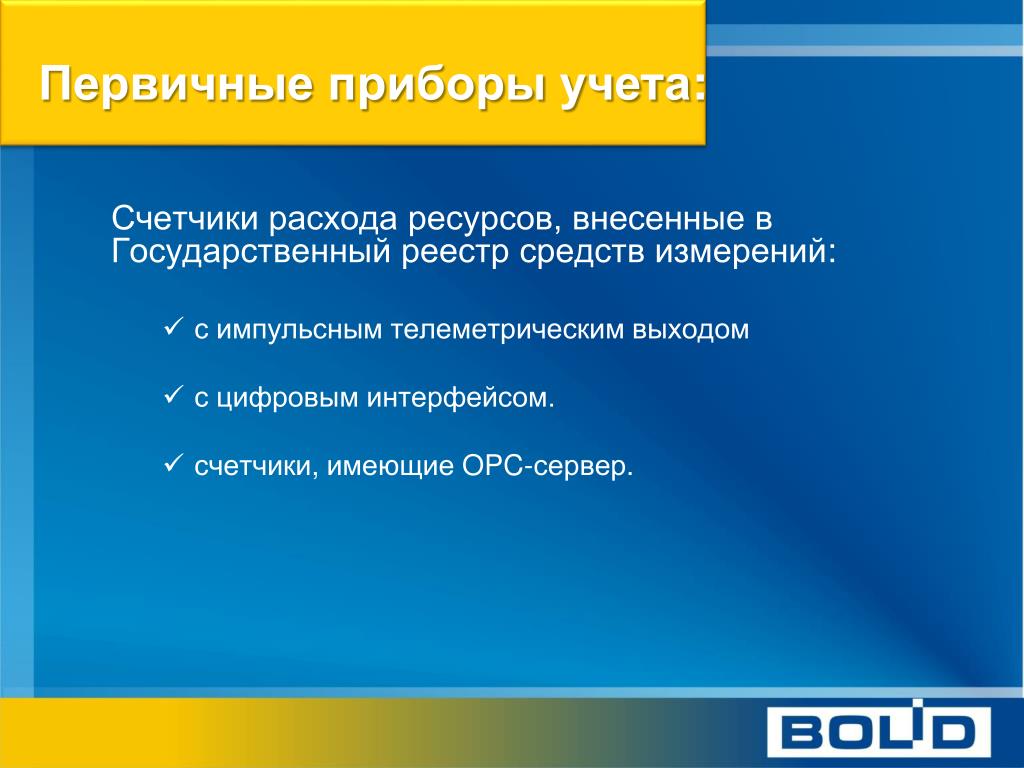 Первичные приборы учета:

Счетчики расхода ресурсов, внесенные в Государственный реестр средств измерений:

✓ с импульсным телеметрическим выходом

✓ с цифровым интерфейсом.

✓ счетчики, имеющие OPC-сервер.

BOLID